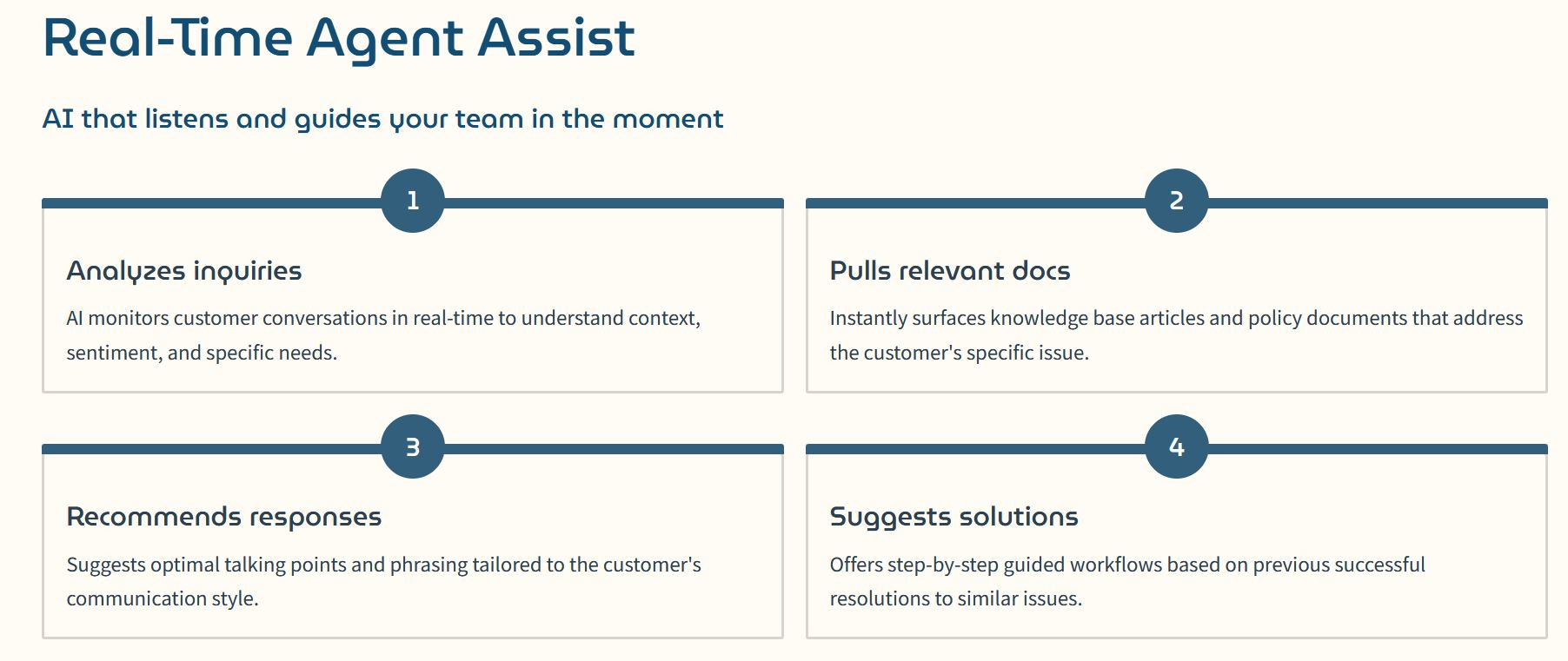 Real-Time Agent Assist

AI that listens and guides your team in the moment

1

Analyzes inquiries

AI monitors customer conversations in real-time to understand context, sentiment, and specific needs.

2

Pulls relevant docs

Instantly surfaces knowledge base articles and policy documents that address the customer's specific issue.

3

Recommends responses

Suggests optimal talking points and phrasing tailored to the customer's communication style.

4

Suggests solutions

Offers step-by-step guided workflows based on previous successful resolutions to similar issues.